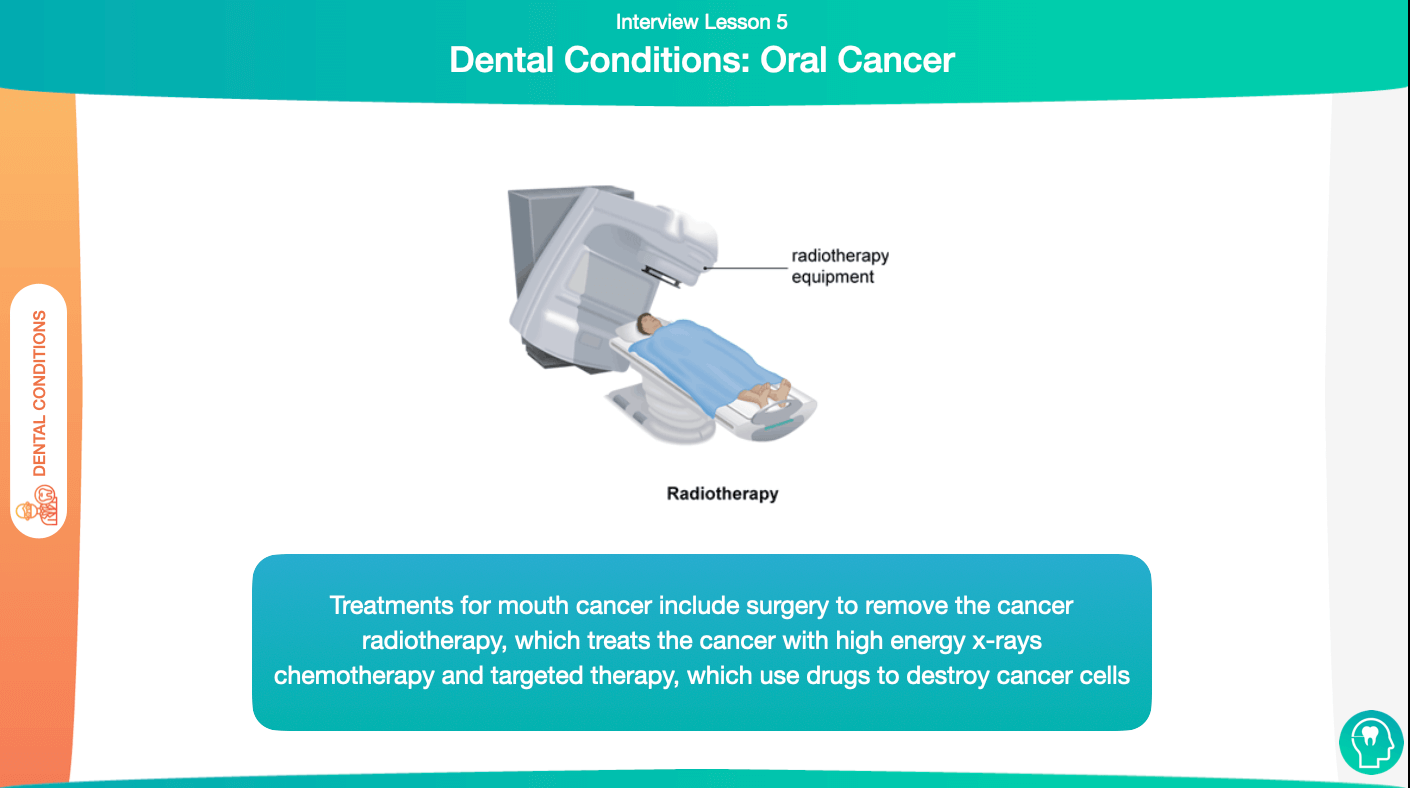 Interview Lesson 5

Dental Conditions: Oral Cancer

DENTAL CONDITIONS

radiotherapy equipment

Radiotherapy

Treatments for mouth cancer include surgery to remove the cancer radiotherapy, which treats the cancer with high energy x-rays chemotherapy and targeted therapy, which use drugs to destroy cancer cells